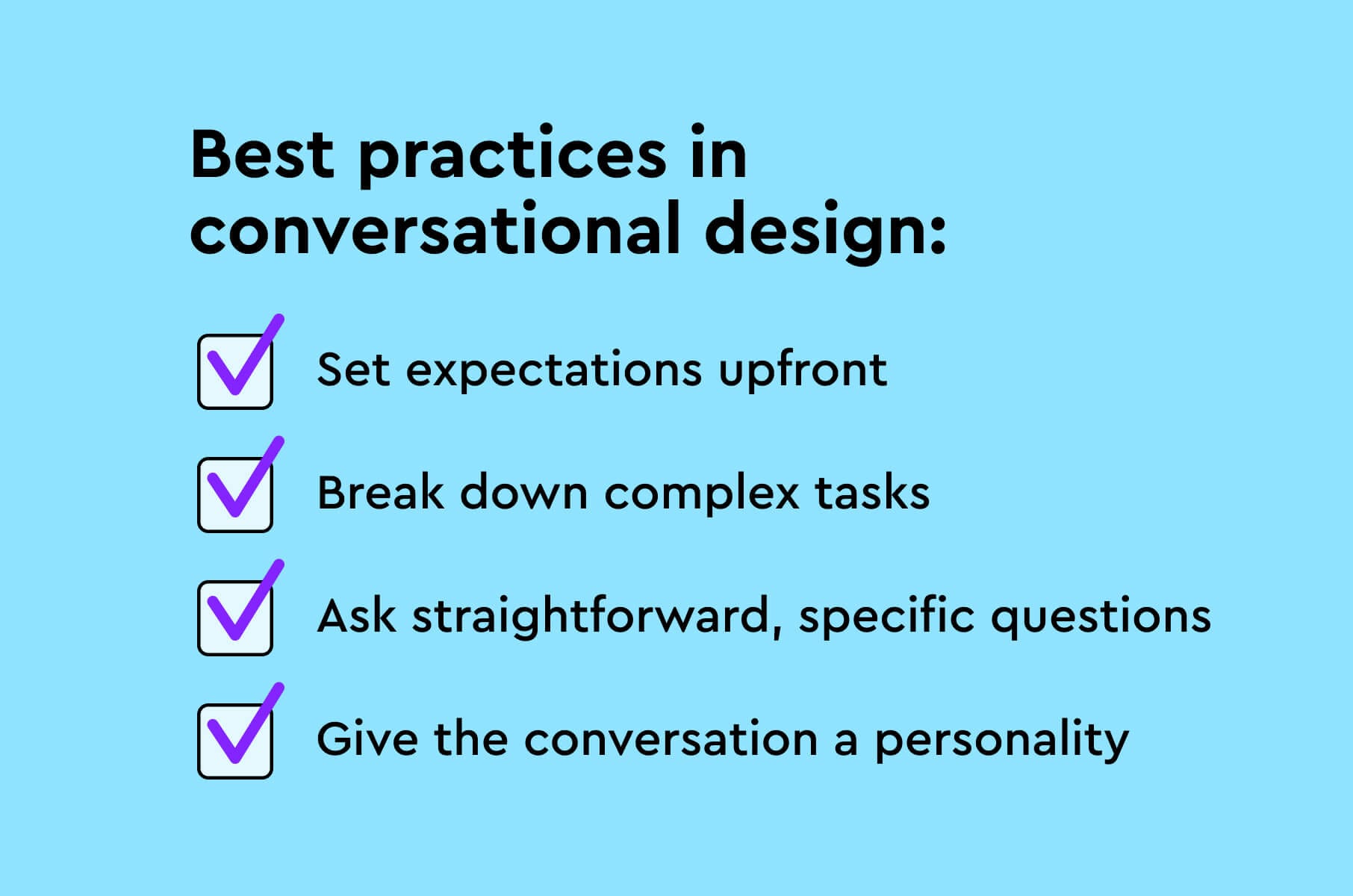 Best practices in conversational design:

Set expectations upfront

Break down complex tasks

Ask straightforward, specific questions

Give the conversation a personality